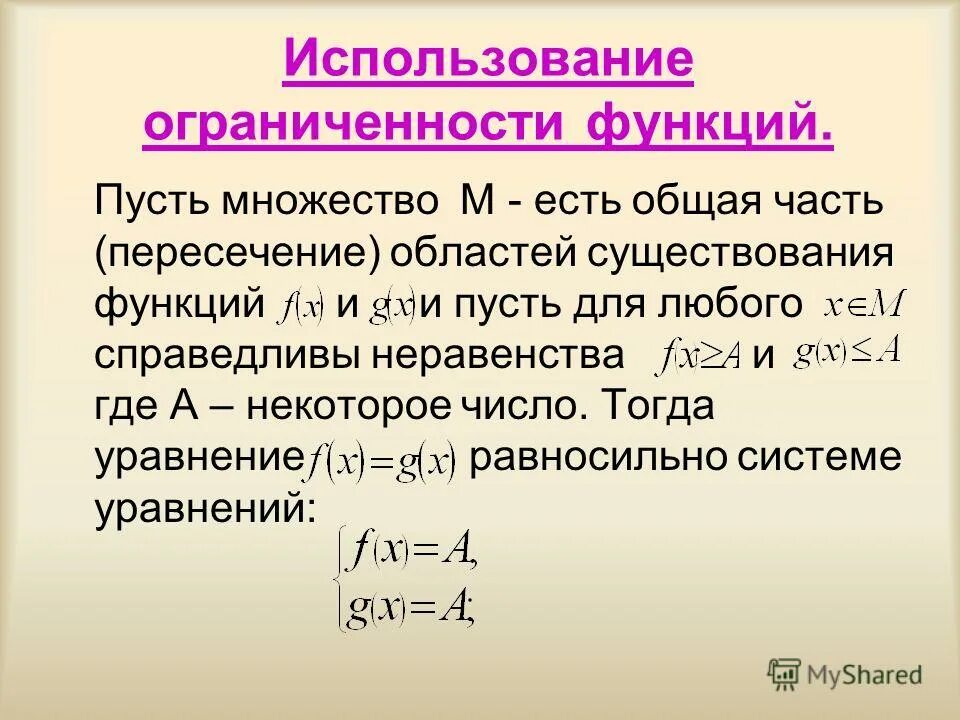 Использование ограниченности функций.

Пусть множество М - есть общая часть (пересечение) областей существования функций $f(x)$ и $g(x)$ и пусть для любого $x \in M$ справедливы неравенства $f(x) \geq A$ и $g(x) \leq A$ где А – некоторое число. Тогда уравнение $f(x) = g(x)$ равносильно системе уравнений:

$\begin{cases} f(x) = A, \\ g(x) = A; \end{cases}$

MyShared